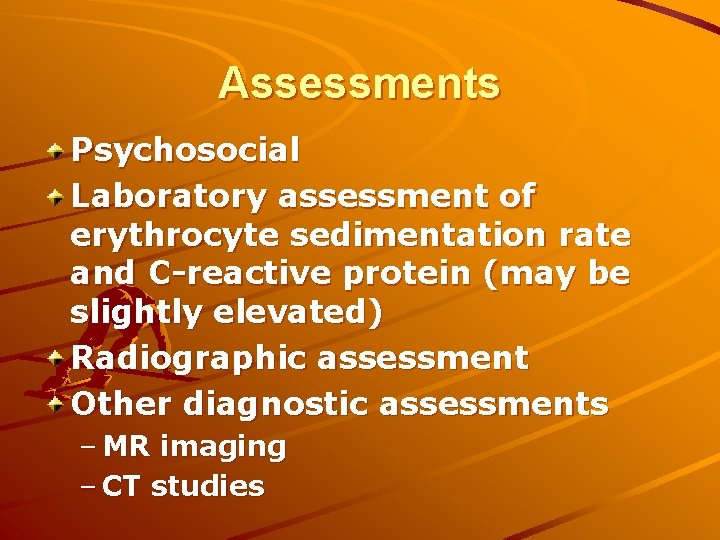 Assessments

Psychosocial

Laboratory assessment of erythrocyte sedimentation rate and C-reactive protein (may be slightly elevated)

Radiographic assessment

Other diagnostic assessments

– MR imaging

– CT studies